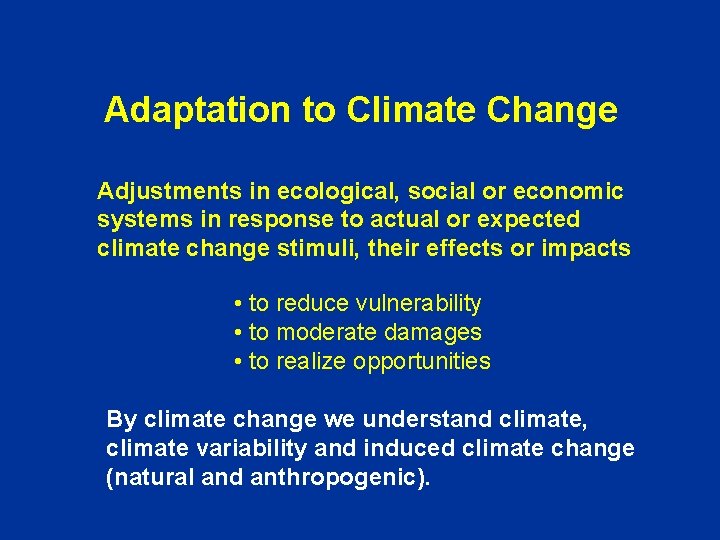 Adaptation to Climate Change

Adjustments in ecological, social or economic systems in response to actual or expected climate change stimuli, their effects or impacts

• to reduce vulnerability
• to moderate damages
• to realize opportunities

By climate change we understand climate, climate variability and induced climate change (natural and anthropogenic).